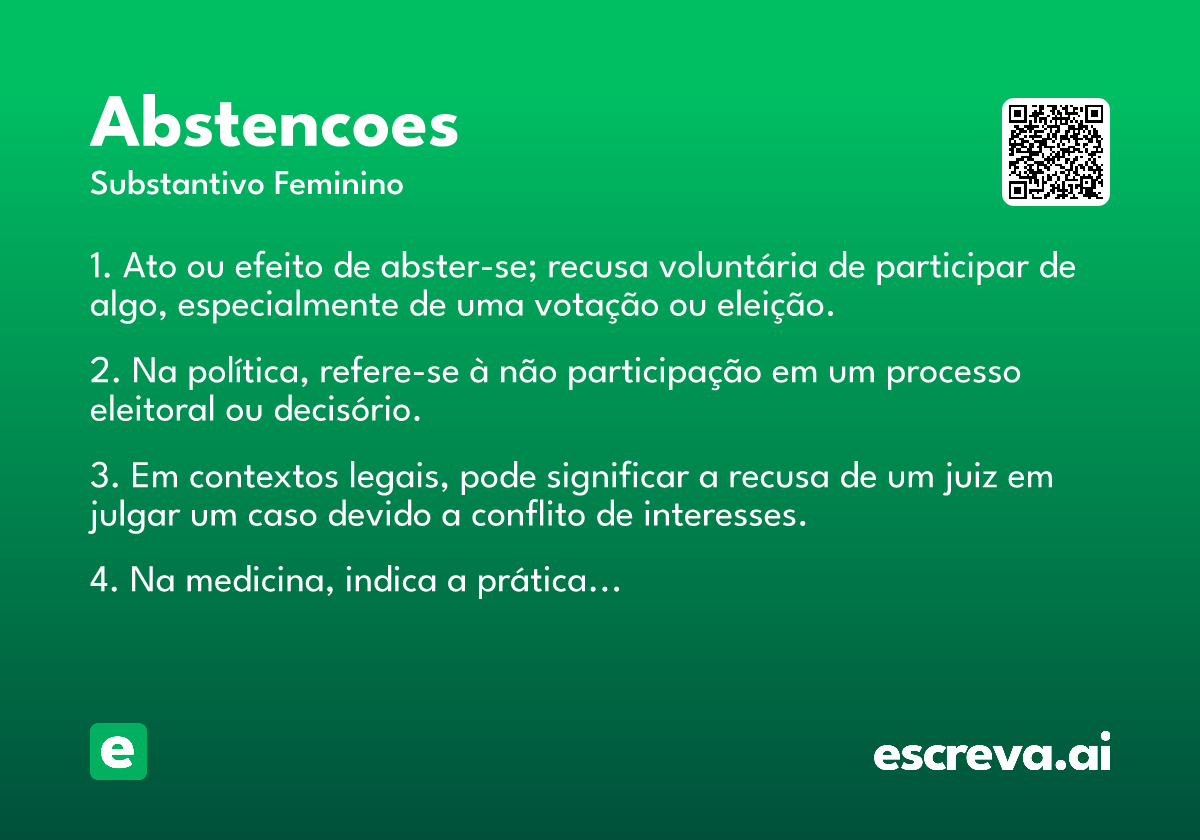 Abstencoes

Substantivo Feminino

1. Ato ou efeito de abster-se; recusa voluntária de participar de algo, especialmente de uma votação ou eleição.

2. Na política, refere-se à não participação em um processo eleitoral ou decisório.

3. Em contextos legais, pode significar a recusa de um juiz em julgar um caso devido a conflito de interesses.

4. Na medicina, indica a prática...

e

escreva.ai